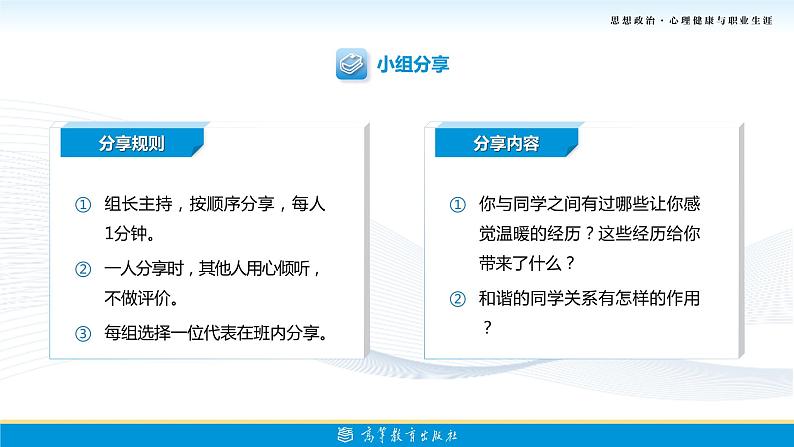 思想政治 · 心理健康与职业生涯

小组分享

分享规则

① 组长主持，按顺序分享，每人1分钟。

② 一人分享时，其他人用心倾听，不做评价。

③ 每组选择一位代表在班内分享。

分享内容

① 你与同学之间有过哪些让你感觉温暖的经历？这些经历给你带来了什么？

② 和谐的同学关系有怎样的作用？

高等教育出版社